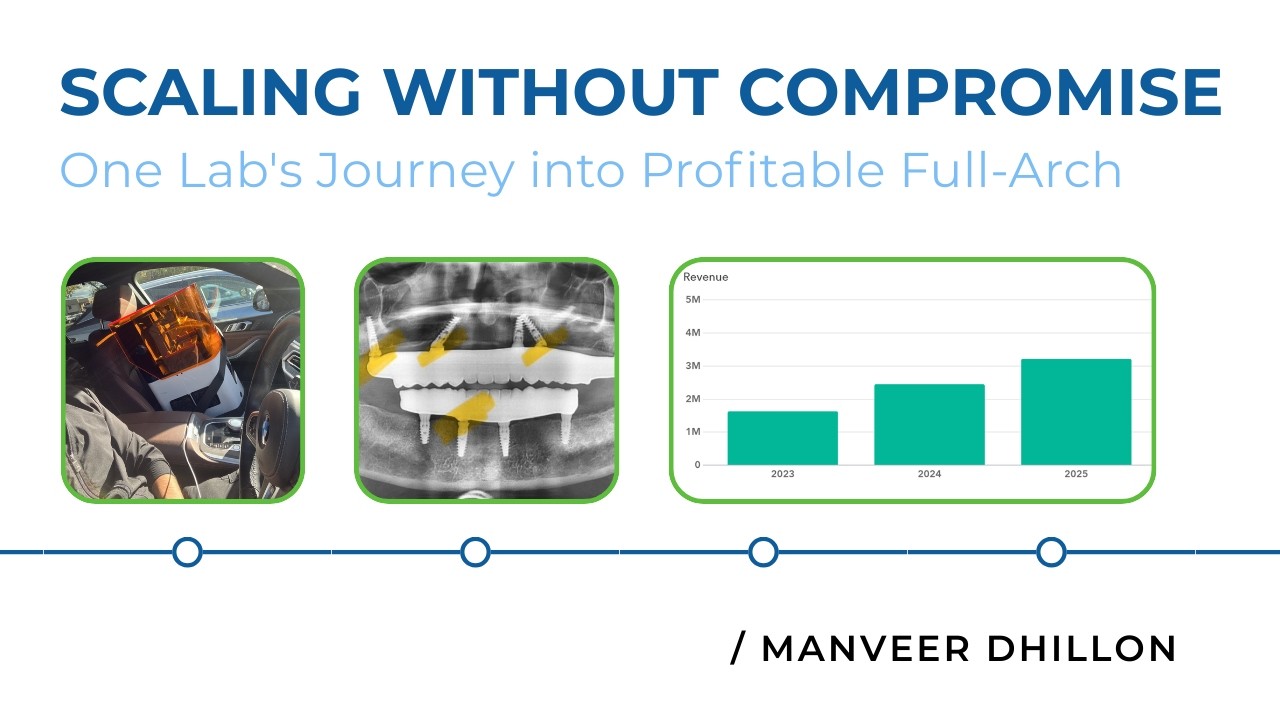 SCALING WITHOUT COMPROMISE

One Lab's Journey into Profitable Full-Arch

Revenue
5M
4M
3M
2M
1M
0
2023
2024
2025

/ MANVEER DHILLON